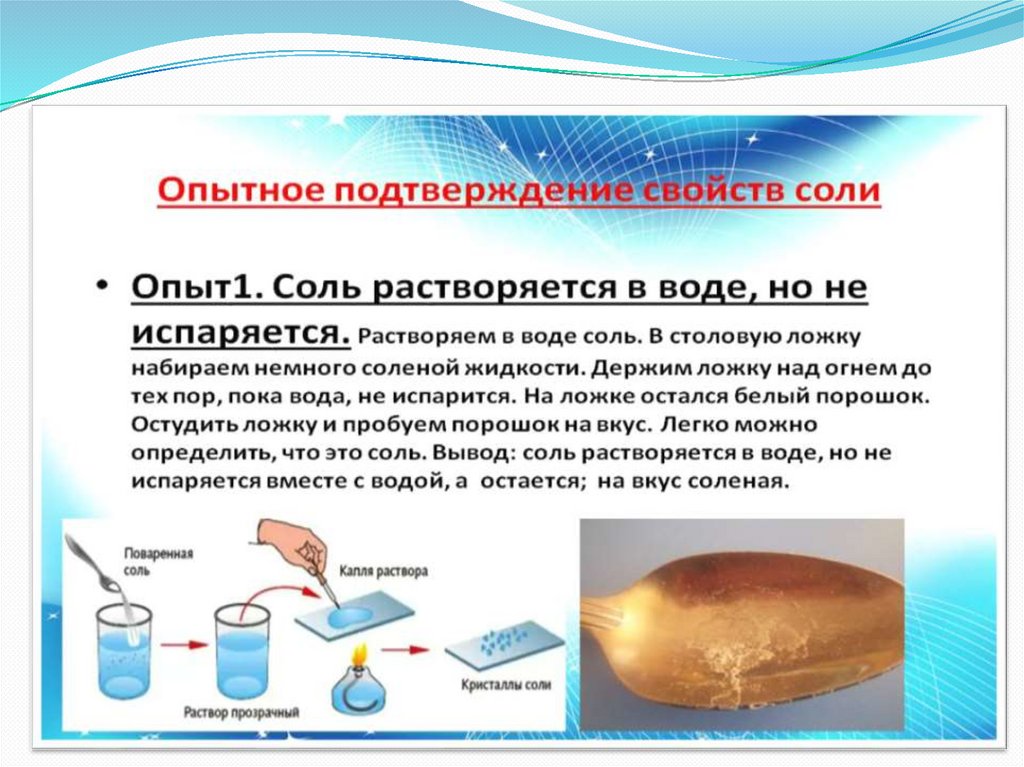 Опытное подтверждение свойств соли

• Опыт1. Соль растворяется в воде, но не испаряется. Растворяем в воде соль. В столовую ложку набираем немного соленой жидкости. Держим ложку над огнем до тех пор, пока вода, не испарится. На ложке остался белый порошок. Остудить ложку и пробуем порошок на вкус. Легко можно определить, что это соль. Вывод: соль растворяется в воде, но не испаряется вместе с водой, а остается; на вкус соленая.

Поваренная соль

Капля раствора

Раствор прозрачный

Кристаллы соли